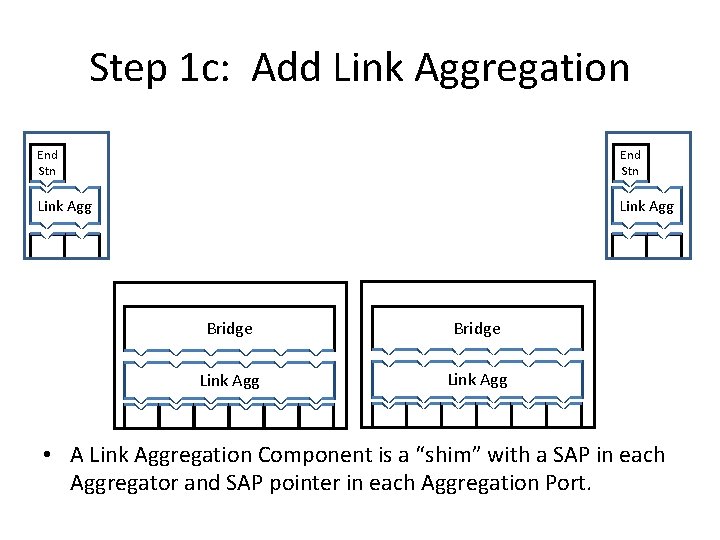 Step 1c: Add Link Aggregation

End Stn

Link Agg

End Stn

Link Agg

Bridge

Link Agg

Bridge

Link Agg

• A Link Aggregation Component is a “shim” with a SAP in each Aggregator and SAP pointer in each Aggregation Port.